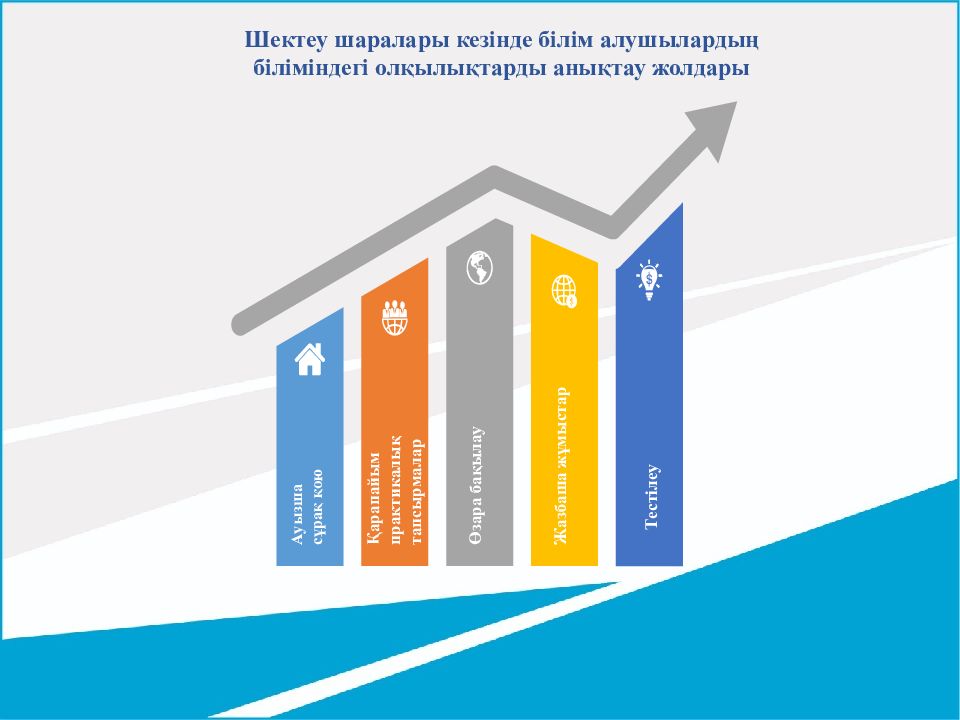 Шектеу шаралары кезінде білім алушылардың біліміндегі олқылықтарды анықтау жолдары

Ауызша сұрақ қою

Қарапайым практикалық тапсырмалар

Өзара бақылау

Жазбаша жұмыстар

Тестілеу